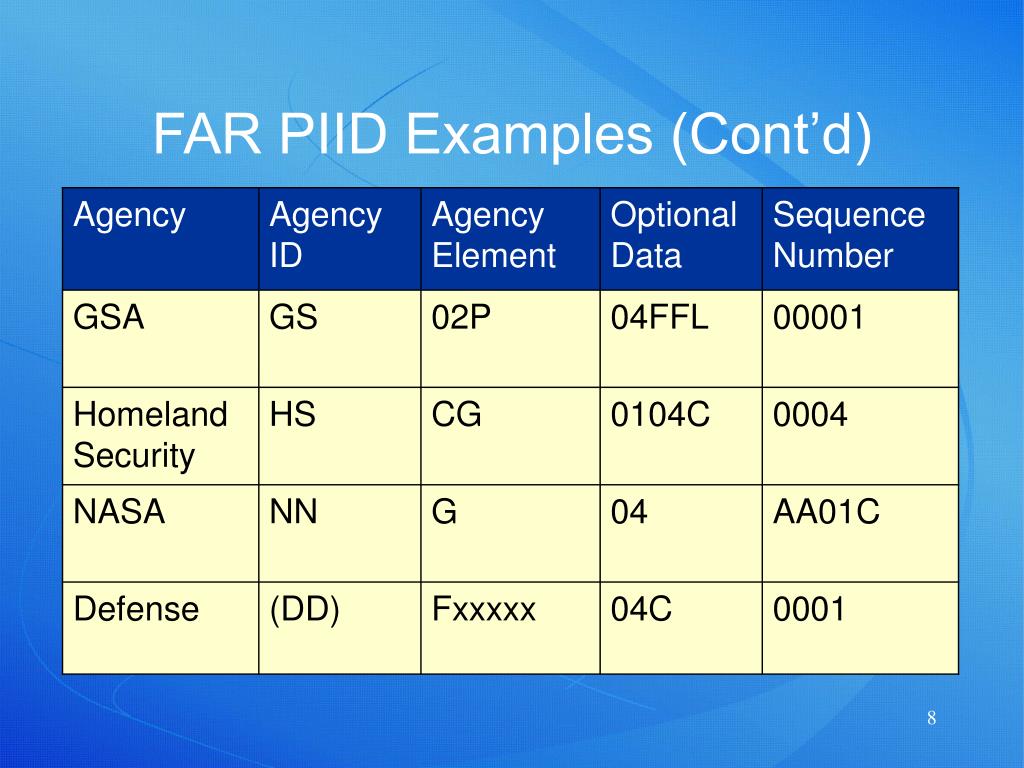 FAR PIID Examples (Cont'd)

| Agency | Agency ID | Agency Element | Optional Data | Sequence Number |
|---|---|---|---|---|
| GSA | GS | 02P | 04FFL | 00001 |
| Homeland Security | HS | CG | 0104C | 0004 |
| NASA | NN | G | 04 | AA01C |
| Defense | (DD) | Fxxxxx | 04C | 0001 |

8